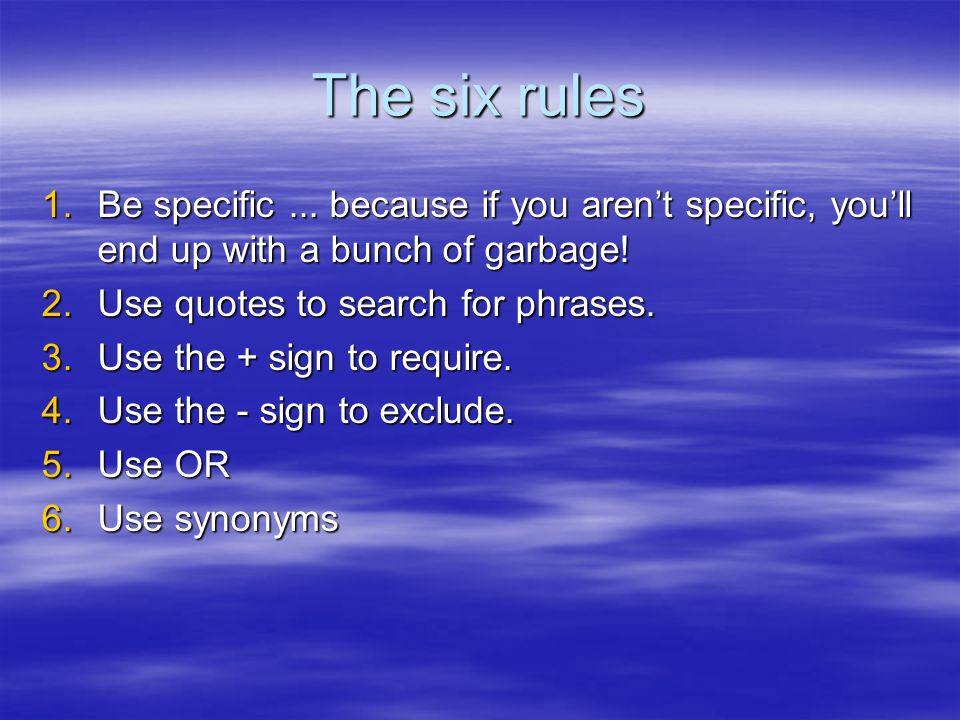 The six rules

1. Be specific ... because if you aren’t specific, you’ll end up with a bunch of garbage!
2. Use quotes to search for phrases.
3. Use the + sign to require.
4. Use the - sign to exclude.
5. Use OR
6. Use synonyms